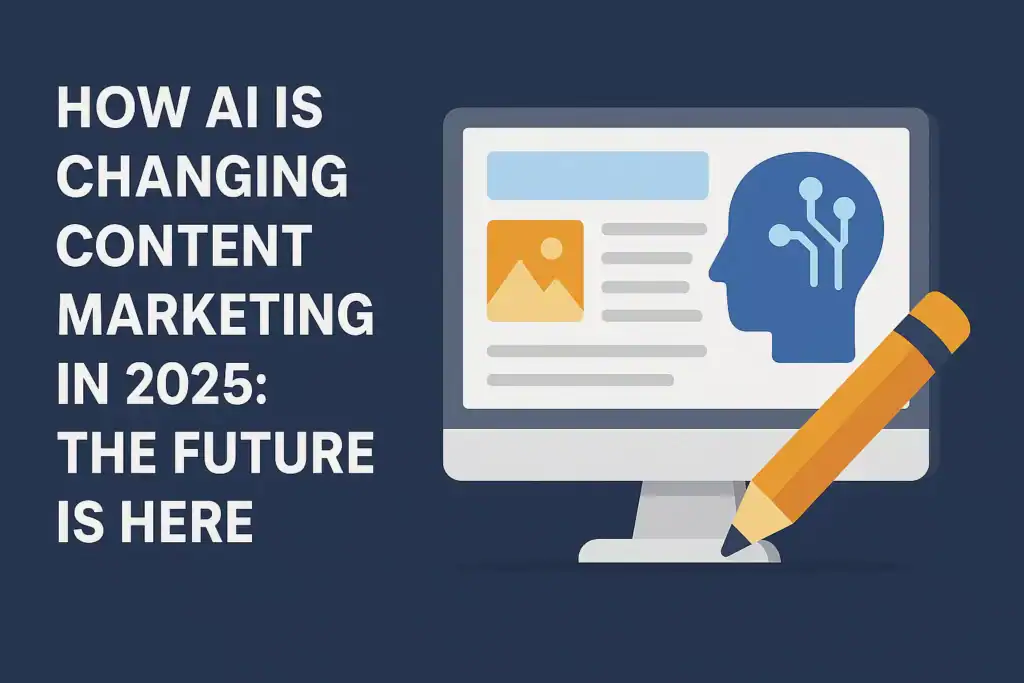 HOW AI IS CHANGING CONTENT MARKETING IN 2025: THE FUTURE IS HERE